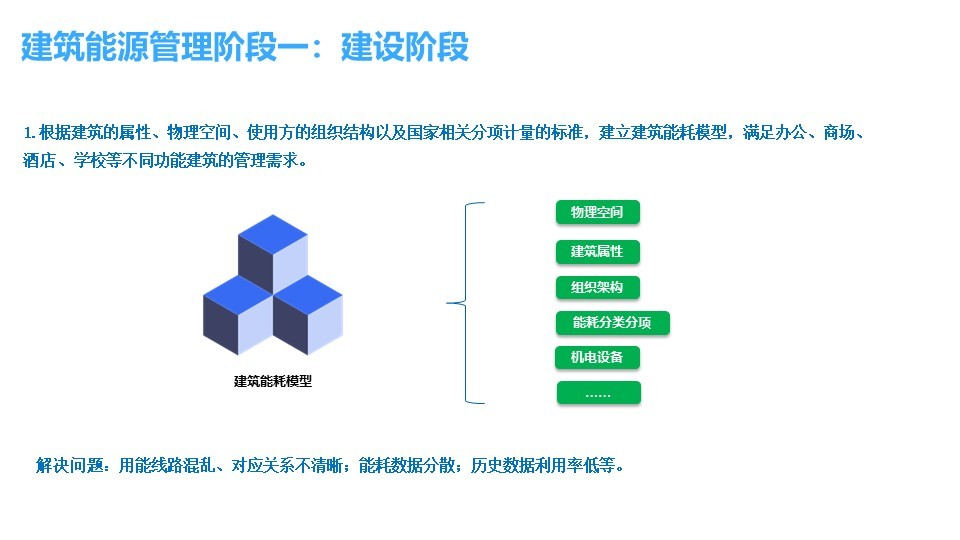 建筑能源管理阶段一：建设阶段

1. 根据建筑的属性、物理空间、使用方的组织结构以及国家相关分项计量的标准，建立建筑能耗模型，满足办公、商场、酒店、学校等不同功能建筑的管理需求。

建筑能耗模型

物理空间

建筑属性

组织架构

能耗分类分项

机电设备

……

解决问题：用能线路混乱、对应关系不清晰；能耗数据分散；历史数据利用率低等。